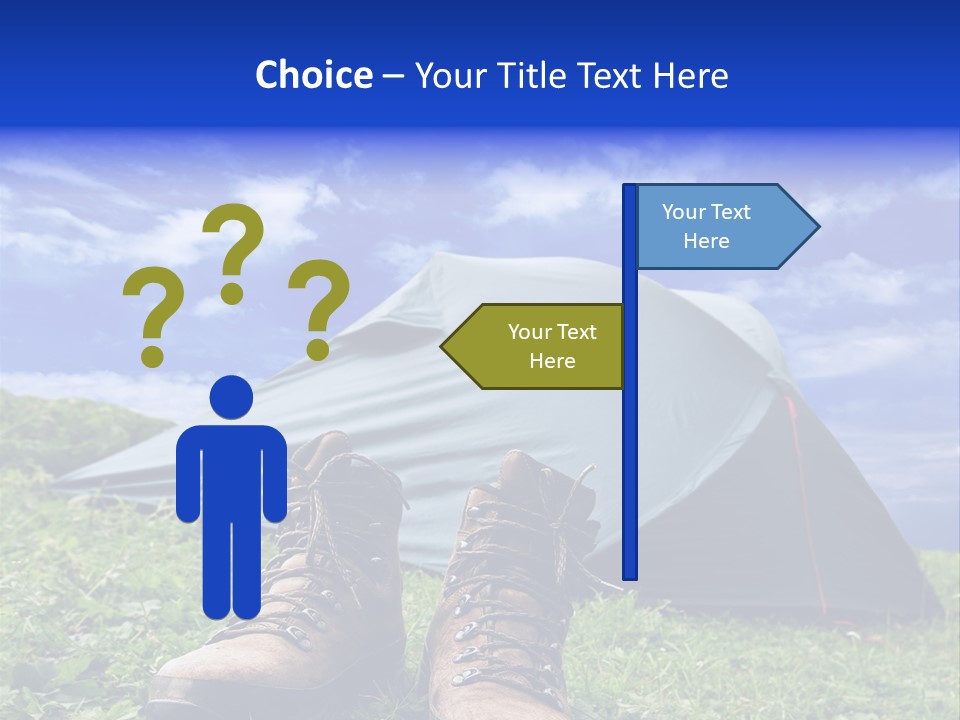 Choice – Your Title Text Here

? ? ?

Your Text Here

Your Text Here